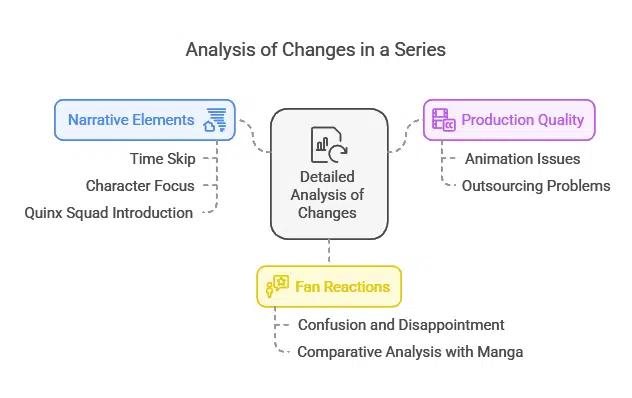 Analysis of Changes in a Series

Narrative Elements

Time Skip

Character Focus

Quinx Squad Introduction

Detailed Analysis of Changes

Production Quality

Animation Issues

Outsourcing Problems

Fan Reactions

Confusion and Disappointment

Comparative Analysis with Manga